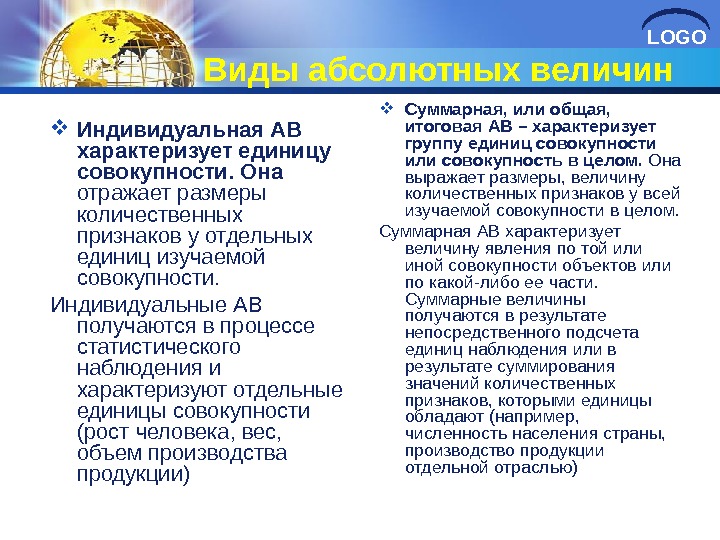 LOGO

Виды абсолютных величин

❖ Индивидуальная АВ характеризует единицу совокупности. Она отражает размеры количественных признаков у отдельных единиц изучаемой совокупности.

Индивидуальные АВ получаются в процессе статистического наблюдения и характеризуют отдельные единицы совокупности (рост человека, вес, объем производства продукции)

❖ Суммарная, или общая, итоговая АВ – характеризует группу единиц совокупности или совокупность в целом. Она выражает размеры, величину количественных признаков у всей изучаемой совокупности в целом.

Суммарная АВ характеризует величину явления по той или иной совокупности объектов или по какой-либо ее части. Суммарные величины получаются в результате непосредственного подсчета единиц наблюдения или в результате суммирования значений количественных признаков, которыми единицы обладают (например, численность населения страны, производство продукции отдельной отраслью)